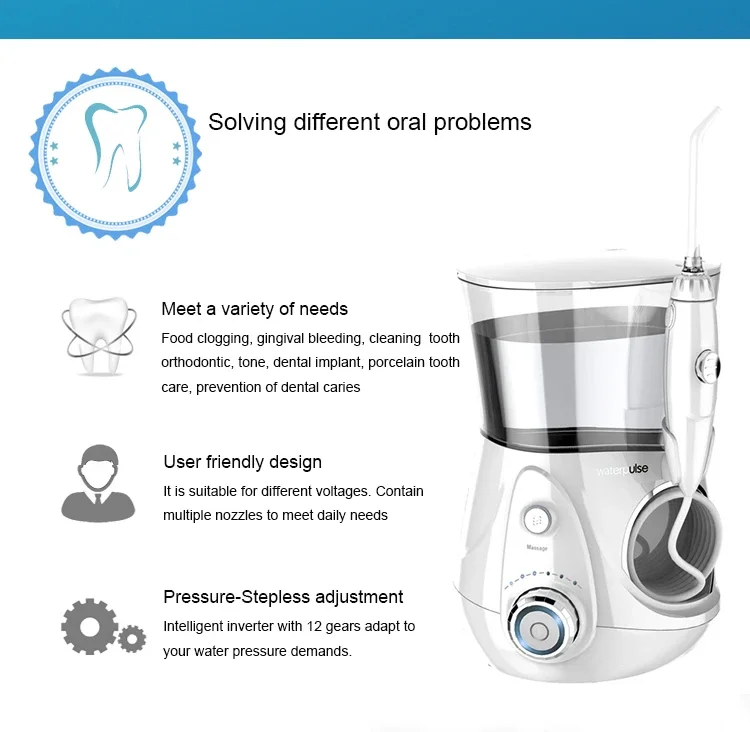 Solving different oral problems

Meet a variety of needs

Food clogging, gingival bleeding, cleaning tooth orthodontic, tone, dental implant, porcelain tooth care, prevention of dental caries

User friendly design

It is suitable for different voltages. Contain multiple nozzles to meet daily needs

Pressure-Stepless adjustment

Intelligent inverter with 12 gears adapt to your water pressure demands.

waterpulse

Massage